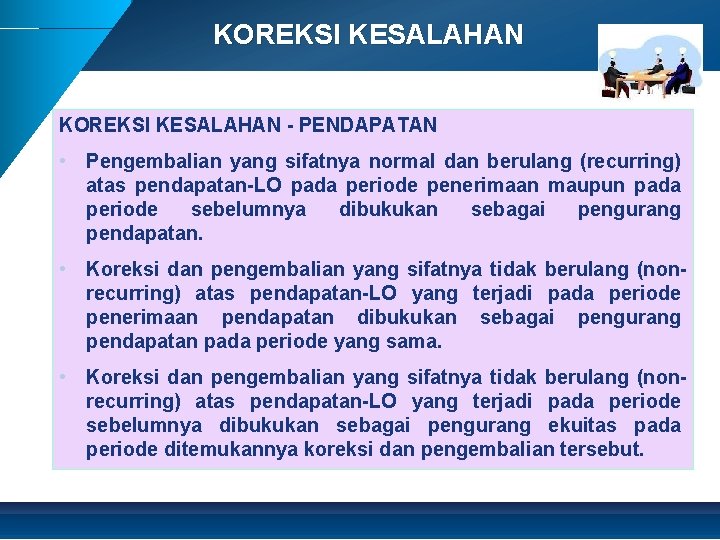 KOREKSI KESALAHAN

KOREKSI KESALAHAN - PENDAPATAN

• Pengembalian yang sifatnya normal dan berulang (recurring) atas pendapatan-LO pada periode penerimaan maupun pada periode sebelumnya dibukukan sebagai pengurang pendapatan.

• Koreksi dan pengembalian yang sifatnya tidak berulang (non-recurring) atas pendapatan-LO yang terjadi pada periode penerimaan pendapatan dibukukan sebagai pengurang pendapatan pada periode yang sama.

• Koreksi dan pengembalian yang sifatnya tidak berulang (non-recurring) atas pendapatan-LO yang terjadi pada periode sebelumnya dibukukan sebagai pengurang ekuitas pada periode ditemukannya koreksi dan pengembalian tersebut.